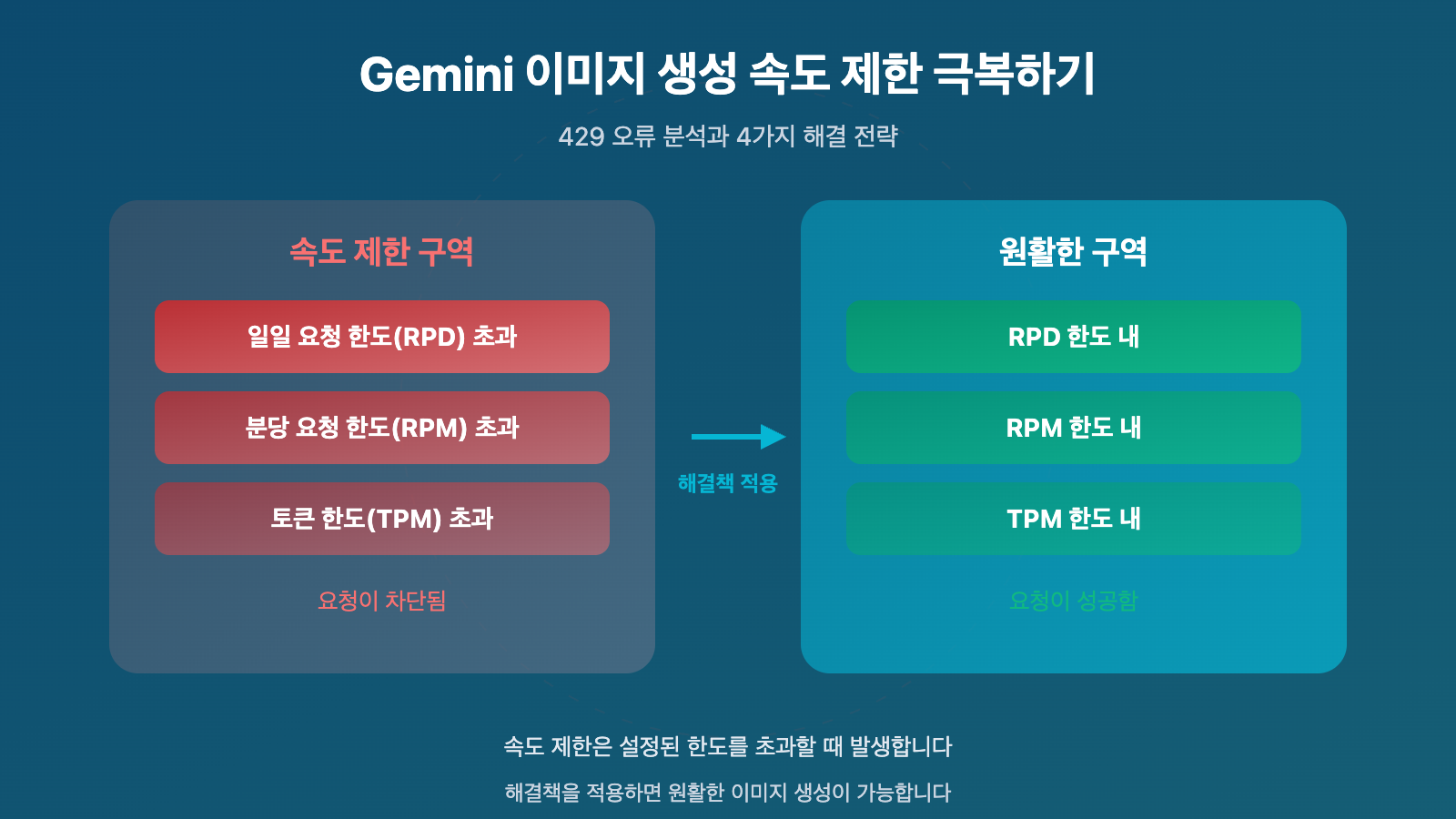 Gemini 이미지 생성 속도 제한 극복하기

429 오류 분석과 4가지 해결 전략

속도 제한 구역

일일 요청 한도(RPD) 초과

분당 요청 한도(RPM) 초과

토큰 한도(TPM) 초과

요청이 차단됨

해결책 적용

원활한 구역

RPD 한도 내

RPM 한도 내

TPM 한도 내

요청이 성공함

속도 제한은 설정된 한도를 초과할 때 발생합니다

해결책을 적용하면 원활한 이미지 생성이 가능합니다